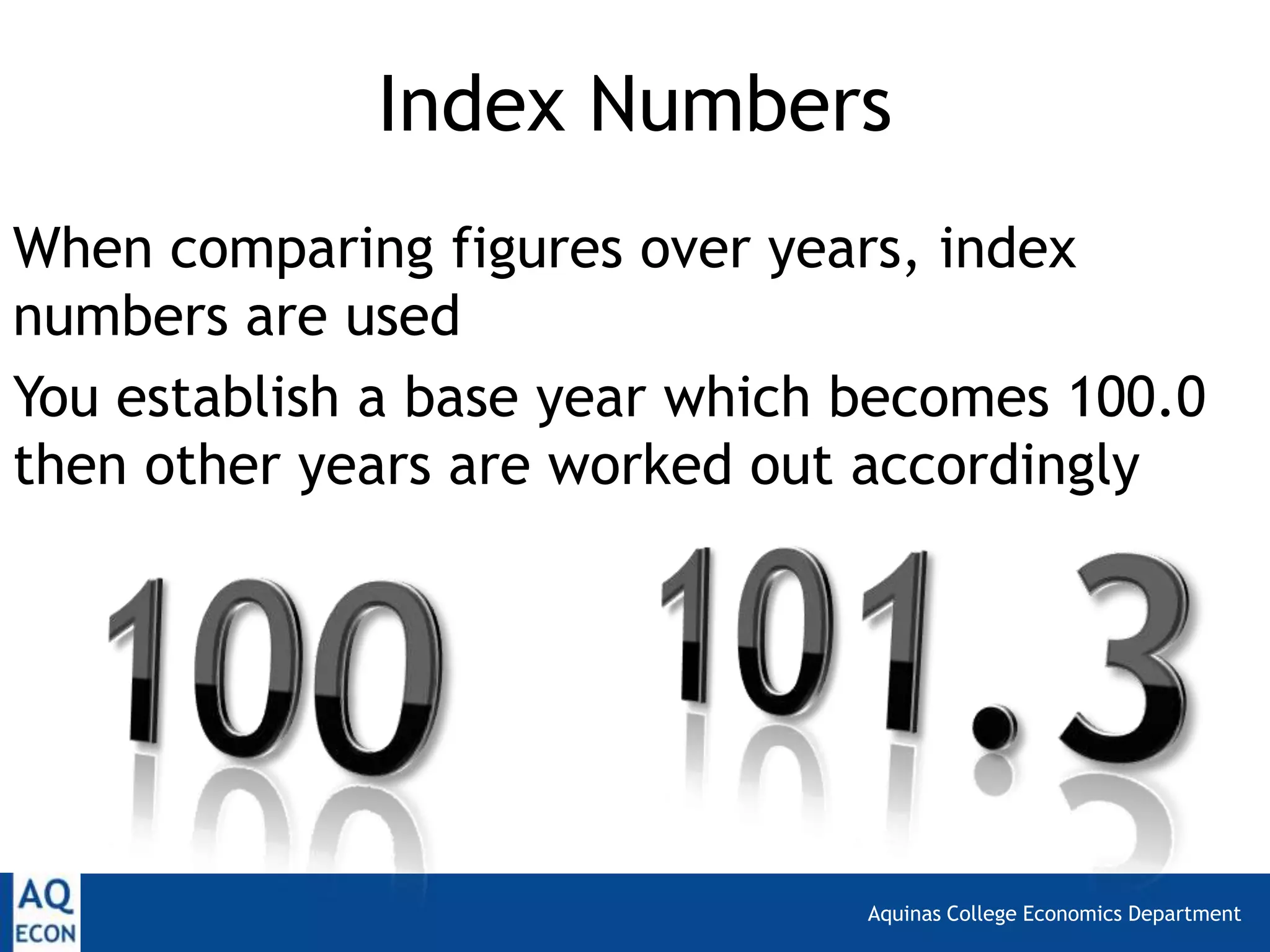 Index Numbers

When comparing figures over years, index numbers are used

You establish a base year which becomes 100.0 then other years are worked out accordingly

100

101.3

AQ
ECON

Aquinas College Economics Department